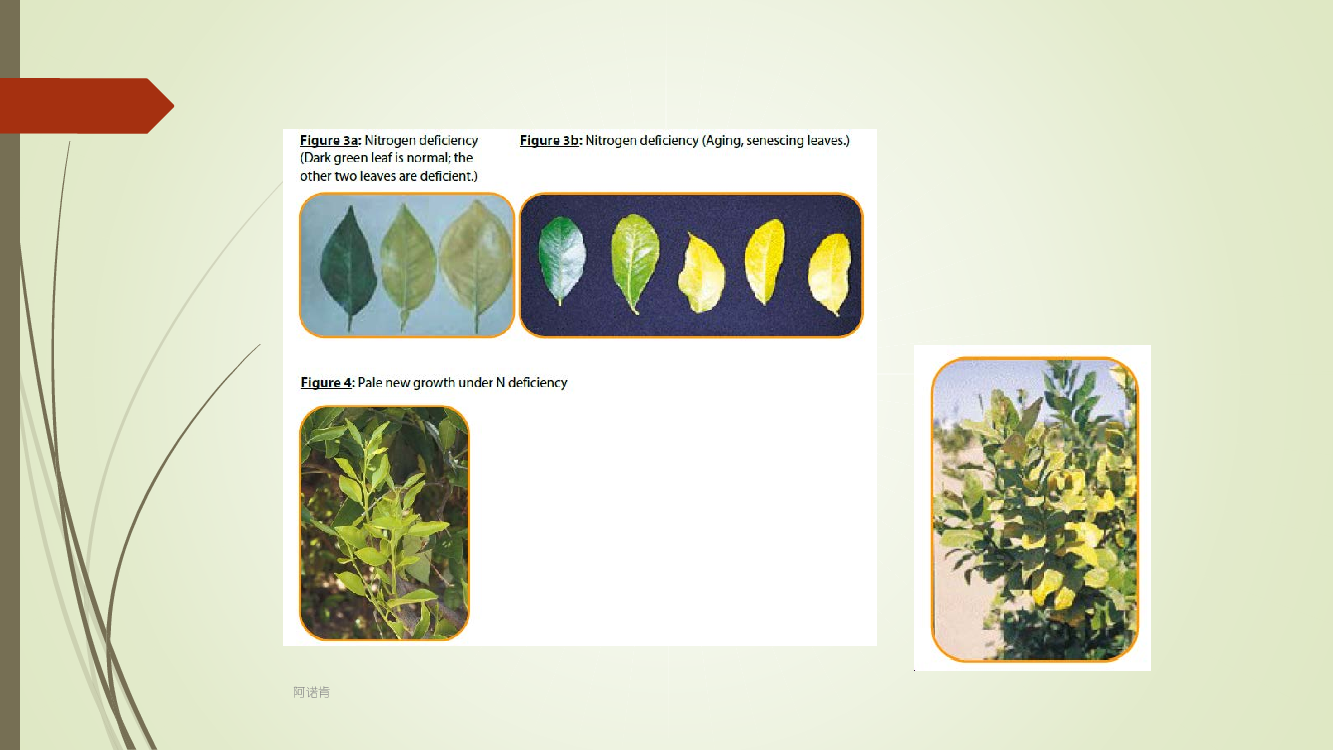 Figure 3a: Nitrogen deficiency (Dark green leaf is normal; the other two leaves are deficient.)

Figure 3b: Nitrogen deficiency (Aging, senescing leaves.)

Figure 4: Pale new growth under N deficiency

阿诺肯